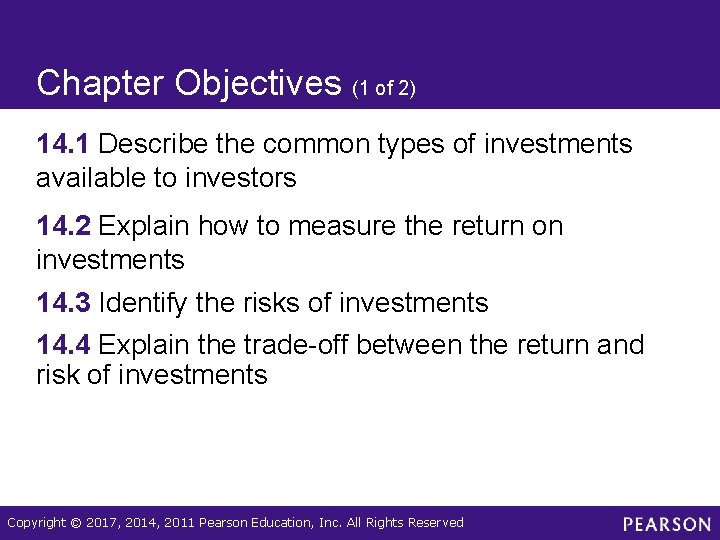 Chapter Objectives (1 of 2)

14.1 Describe the common types of investments available to investors

14.2 Explain how to measure the return on investments

14.3 Identify the risks of investments

14.4 Explain the trade-off between the return and risk of investments

Copyright © 2017, 2014, 2011 Pearson Education, Inc. All Rights Reserved

PEARSON